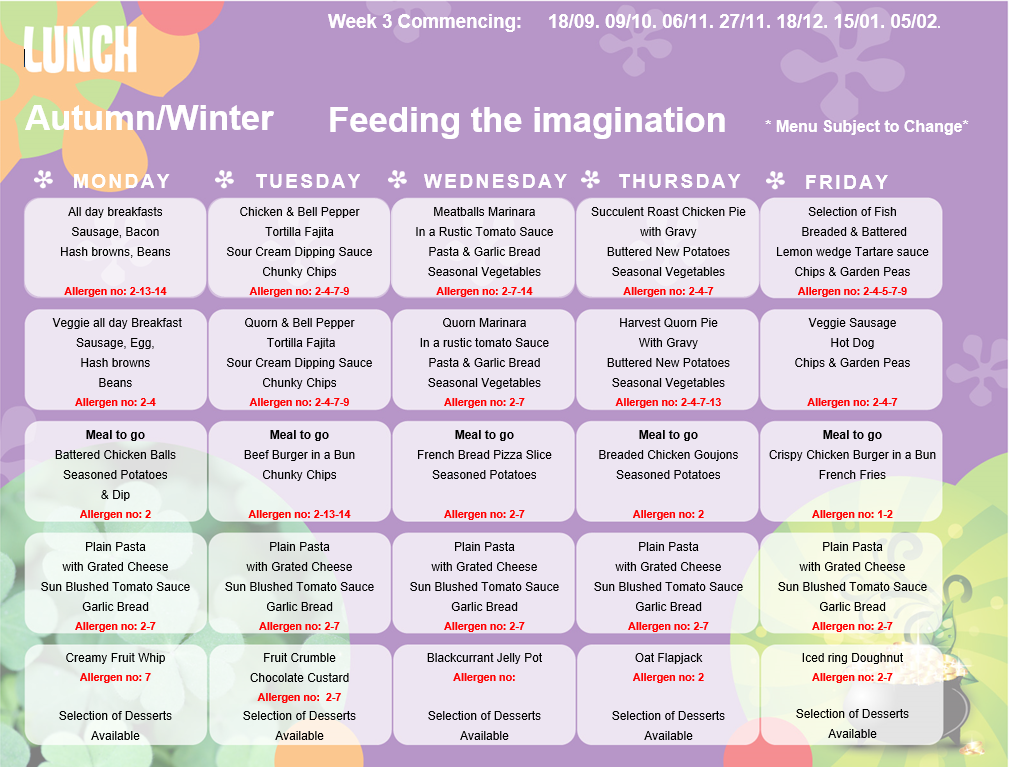 LUNCH

Week 3 Commencing: 18/09. 09/10. 06/11. 27/11. 18/12. 15/01. 05/02.

Autumn/Winter

Feeding the imagination

* Menu Subject to Change*

| MONDAY | TUESDAY | WEDNESDAY | THURSDAY | FRIDAY |
|---|---|---|---|---|
| All day breakfasts Sausage, Bacon Hash browns, Beans Allergen no: 2-13-14 | Chicken & Bell Pepper Tortilla Fajita Sour Cream Dipping Sauce Chunky Chips Allergen no: 2-4-7-9 | Meatballs Marinara In a Rustic Tomato Sauce Pasta & Garlic Bread Seasonal Vegetables Allergen no: 2-7-14 | Succulent Roast Chicken Pie with Gravy Buttered New Potatoes Seasonal Vegetables Allergen no: 2-4-7 | Selection of Fish Breaded & Battered Lemon wedge Tartare sauce Chips & Garden Peas Allergen no: 2-4-5-7-9 |
| Veggie all day Breakfast Sausage, Egg, Hash browns Beans Allergen no: 2-4 | Quorn & Bell Pepper Tortilla Fajita Sour Cream Dipping Sauce Chunky Chips Allergen no: 2-4-7-9 | Quorn Marinara In a rustic tomato Sauce Pasta & Garlic Bread Seasonal Vegetables Allergen no: 2-7 | Harvest Quorn Pie With Gravy Buttered New Potatoes Seasonal Vegetables Allergen no: 2-4-7-13 | Veggie Sausage Hot Dog Chips & Garden Peas Allergen no: 2-4-7 |
| Meal to go Battered Chicken Balls Seasoned Potatoes & Dip Allergen no: 2 | Meal to go Beef Burger in a Bun Chunky Chips Allergen no: 2-13-14 | Meal to go French Bread Pizza Slice Seasoned Potatoes Allergen no: 2-7 | Meal to go Breaded Chicken Goujons Seasoned Potatoes Allergen no: 2 | Meal to go Crispy Chicken Burger in a Bun French Fries Allergen no: 1-2 |
| Plain Pasta with Grated Cheese Sun Blushed Tomato Sauce Garlic Bread Allergen no: 2-7 | Plain Pasta with Grated Cheese Sun Blushed Tomato Sauce Garlic Bread Allergen no: 2-7 | Plain Pasta with Grated Cheese Sun Blushed Tomato Sauce Garlic Bread Allergen no: 2-7 | Plain Pasta with Grated Cheese Sun Blushed Tomato Sauce Garlic Bread Allergen no: 2-7 | Plain Pasta with Grated Cheese Sun Blushed Tomato Sauce Garlic Bread Allergen no: 2-7 |
| Creamy Fruit Whip Allergen no: 7 Selection of Desserts Available | Fruit Crumble Chocolate Custard Allergen no: 2-7 Selection of Desserts Available | Blackcurrant Jelly Pot Allergen no: Selection of Desserts Available | Oat Flapjack Allergen no: 2 Selection of Desserts Available | Iced ring Doughnut Allergen no: 2-7 Selection of Desserts Available |